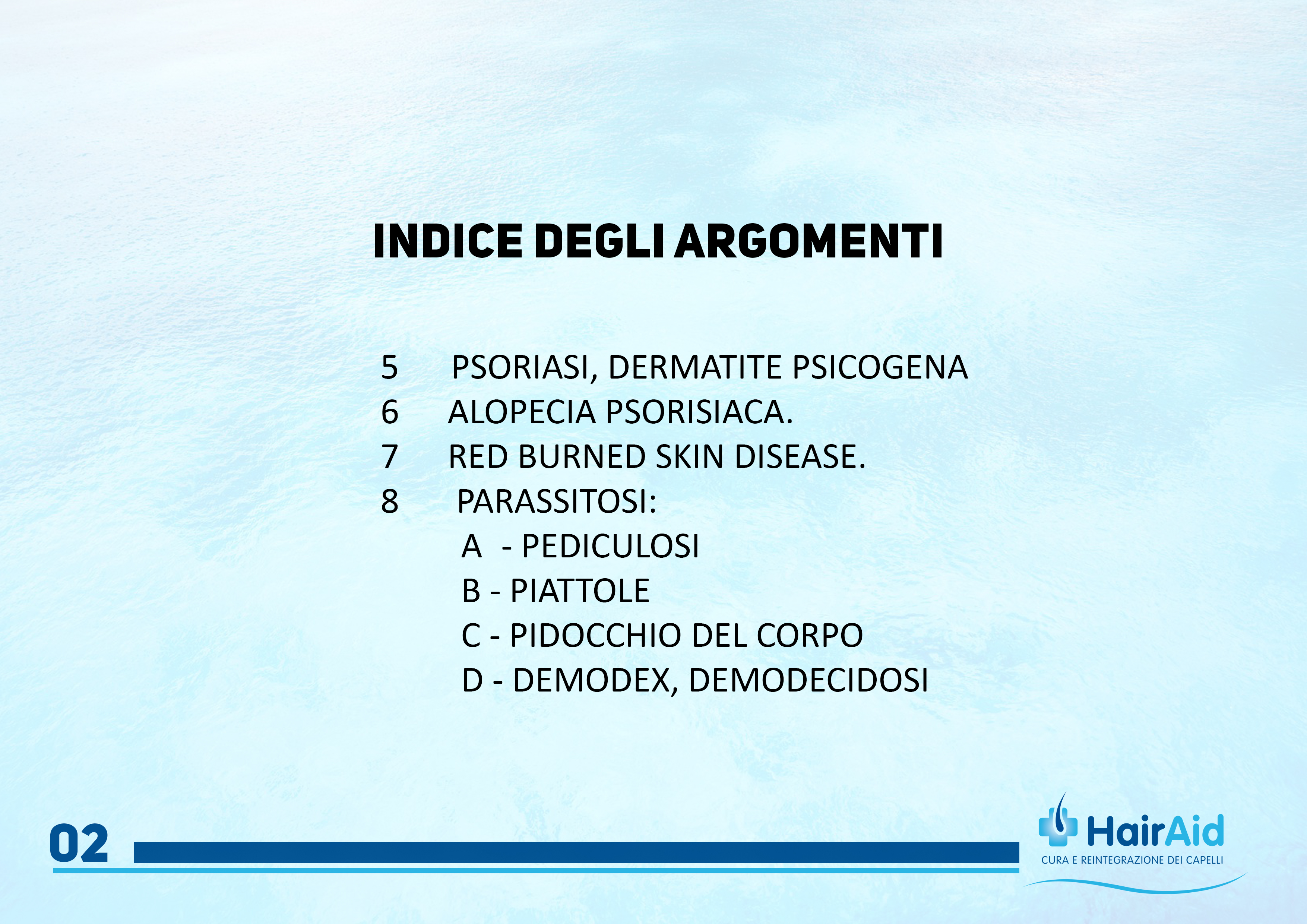 INDICE DEGLI ARGOMENTI

5 PSORIASI, DERMATITE PSICOGENA
6 ALOPECIA PSORISIACA.
7 RED BURNED SKIN DISEASE.
8 PARASSITOSI:
A - PEDICULOSI
B - PIATTOLE
C - PIDOCCHIO DEL CORPO
D - DEMODEX, DEMODECIDOSI

02

HairAid
CURA E REINTEGRAZIONE DEI CAPELLI